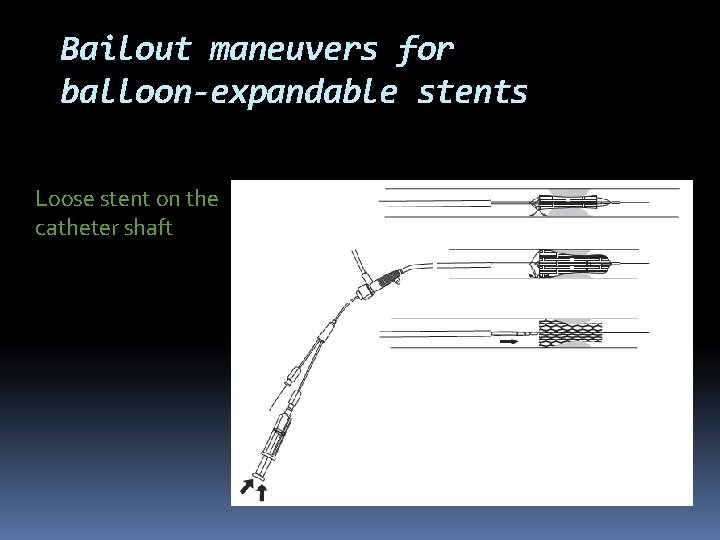 Bailout maneuvers for balloon-expandable stents

Loose stent on the catheter shaft